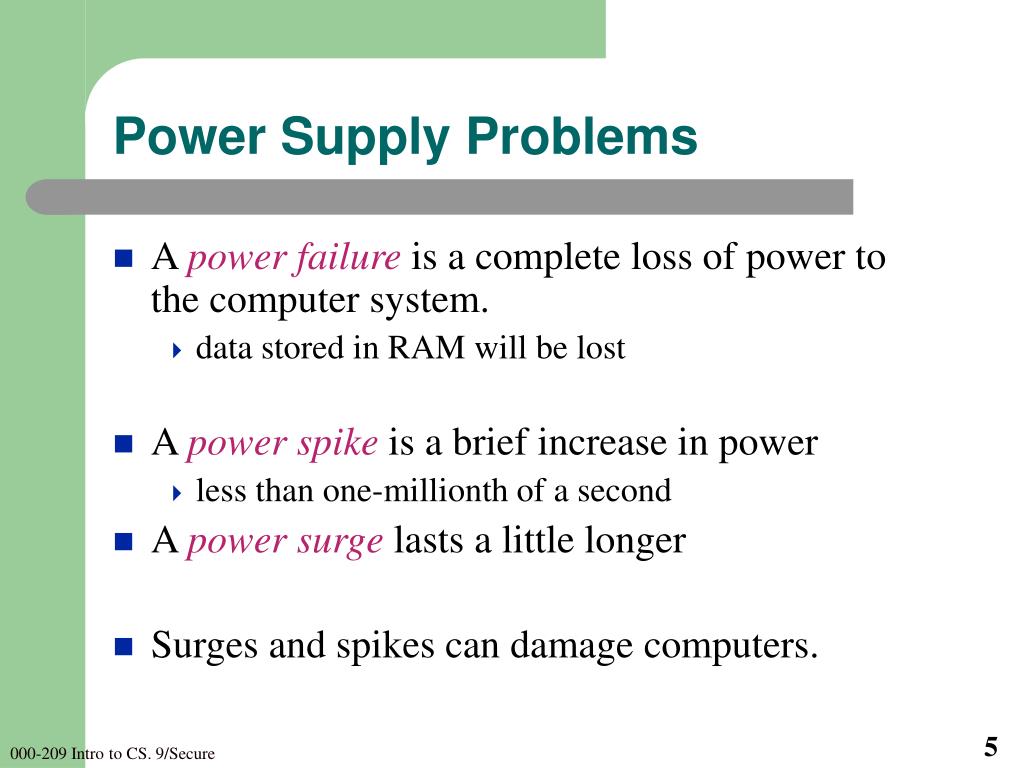 Power Supply Problems

A power failure is a complete loss of power to the computer system.

data stored in RAM will be lost

A power spike is a brief increase in power

less than one-millionth of a second

A power surge lasts a little longer

Surges and spikes can damage computers.

000-209 Intro to CS. 9/Secure

5